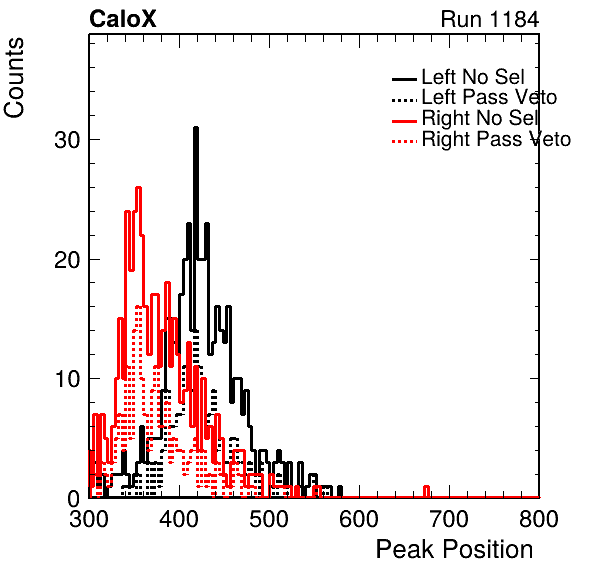 CaloX

Run 1184

Counts

Left No Sel
Left Pass Veto
Right No Sel
Right Pass Veto

30
20
10
0

300
400
500
600
700
800

Peak Position